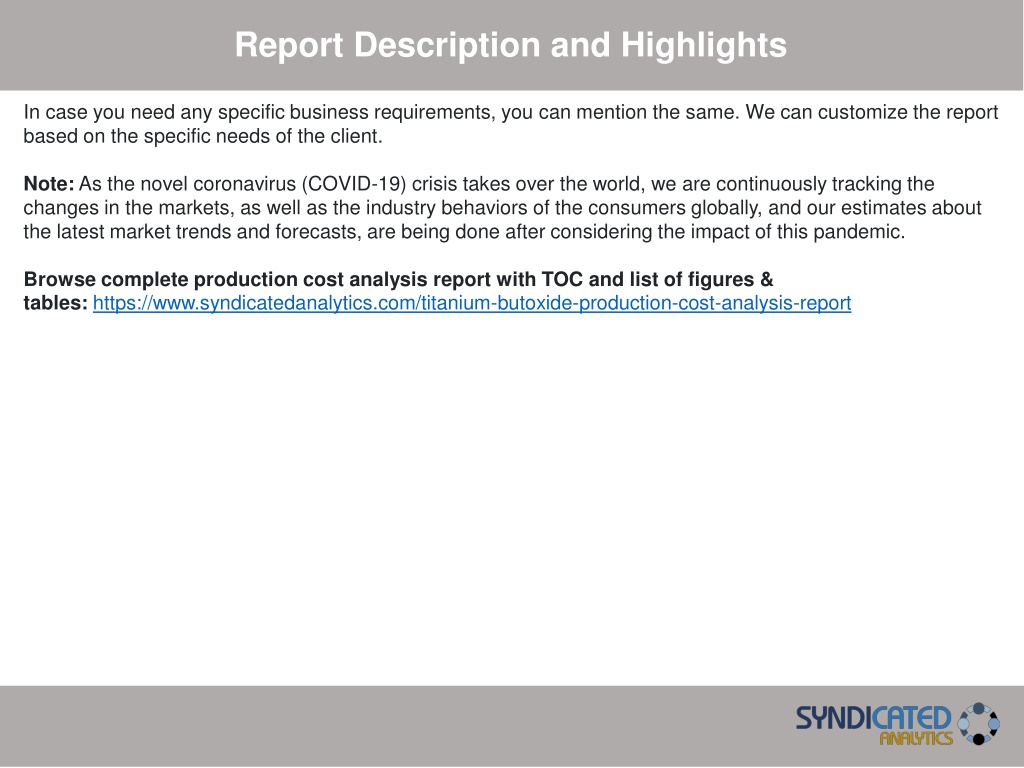 Report Description and Highlights

In case you need any specific business requirements, you can mention the same. We can customize the report based on the specific needs of the client.

Note: As the novel coronavirus (COVID-19) crisis takes over the world, we are continuously tracking the changes in the markets, as well as the industry behaviors of the consumers globally, and our estimates about the latest market trends and forecasts, are being done after considering the impact of this pandemic.

Browse complete production cost analysis report with TOC and list of figures & tables: https://www.syndicatedanalytics.com/titanium-butoxide-production-cost-analysis-report

SYNDICATED ANALYTICS